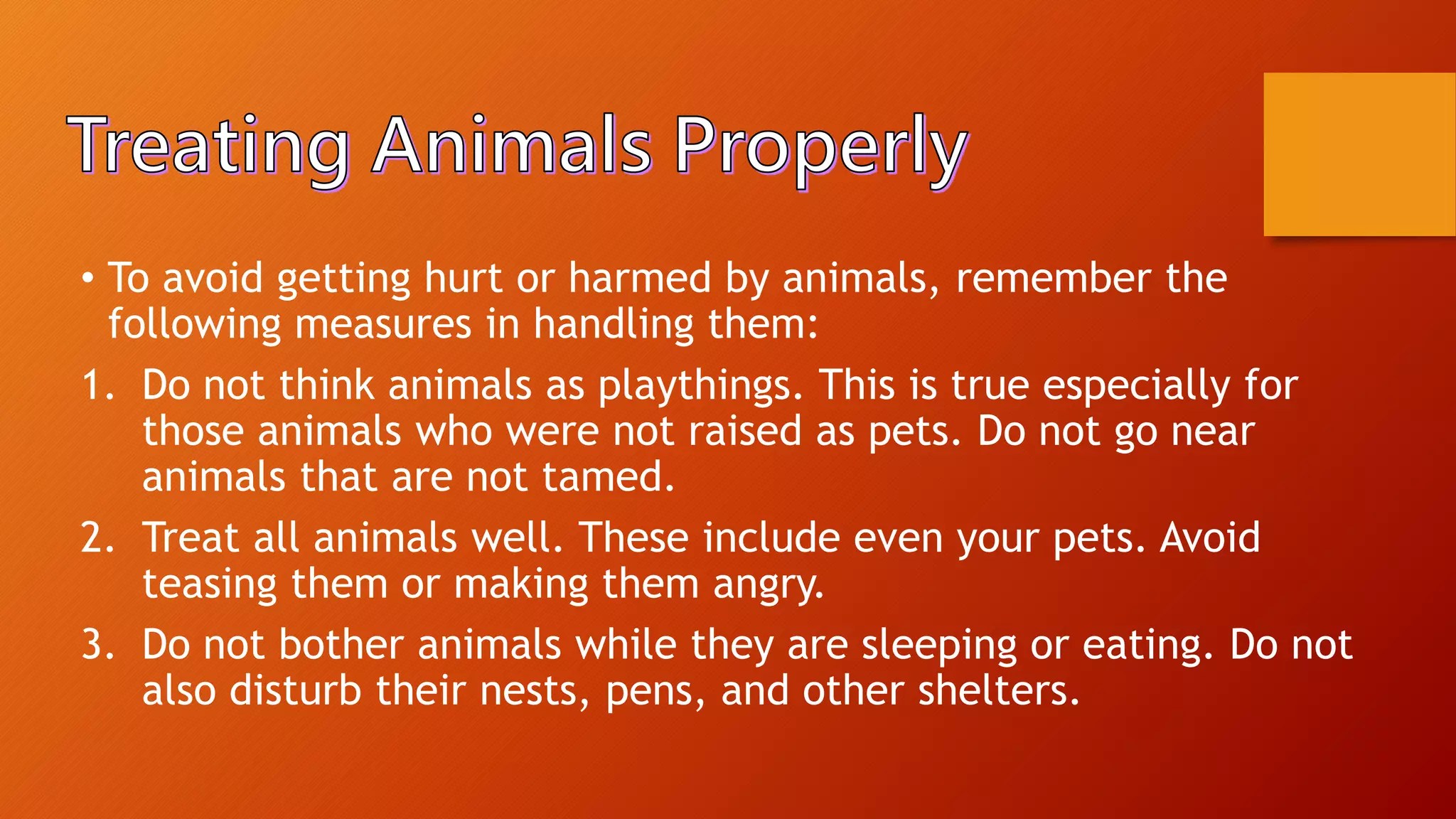 Treating Animals Properly

• To avoid getting hurt or harmed by animals, remember the following measures in handling them:

1. Do not think animals as playthings. This is true especially for those animals who were not raised as pets. Do not go near animals that are not tamed.

2. Treat all animals well. These include even your pets. Avoid teasing them or making them angry.

3. Do not bother animals while they are sleeping or eating. Do not also disturb their nests, pens, and other shelters.